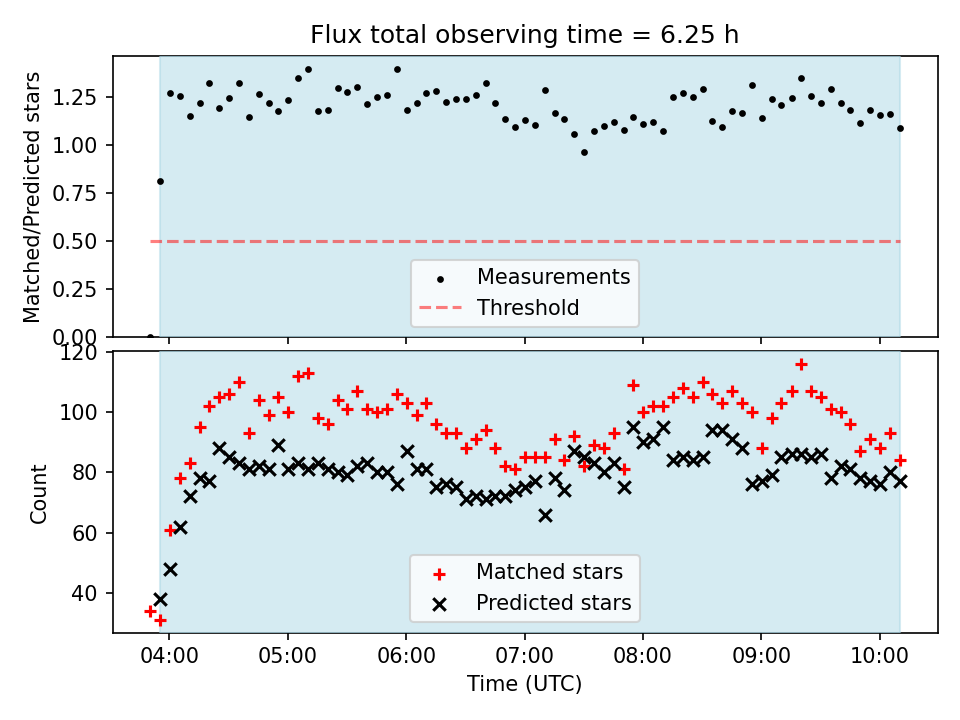 Flux total observing time = 6.25 h

Matched/Predicted stars

1.25
1.00
0.75
0.50
0.25
0.00

Measurements
Threshold

Count

120
100
80
60
40

Matched stars
Predicted stars

04:00
05:00
06:00
07:00
08:00
09:00
10:00

Time (UTC)